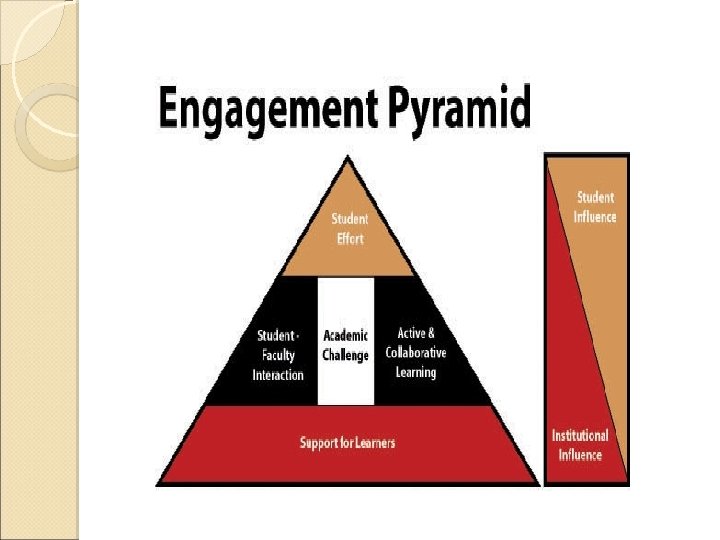 Engagement Pyramid

Student Effort

Student - Faculty Interaction

Academic Challenge

Active & Collaborative Learning

Support for Learners

Student Influence

Institutional Influence